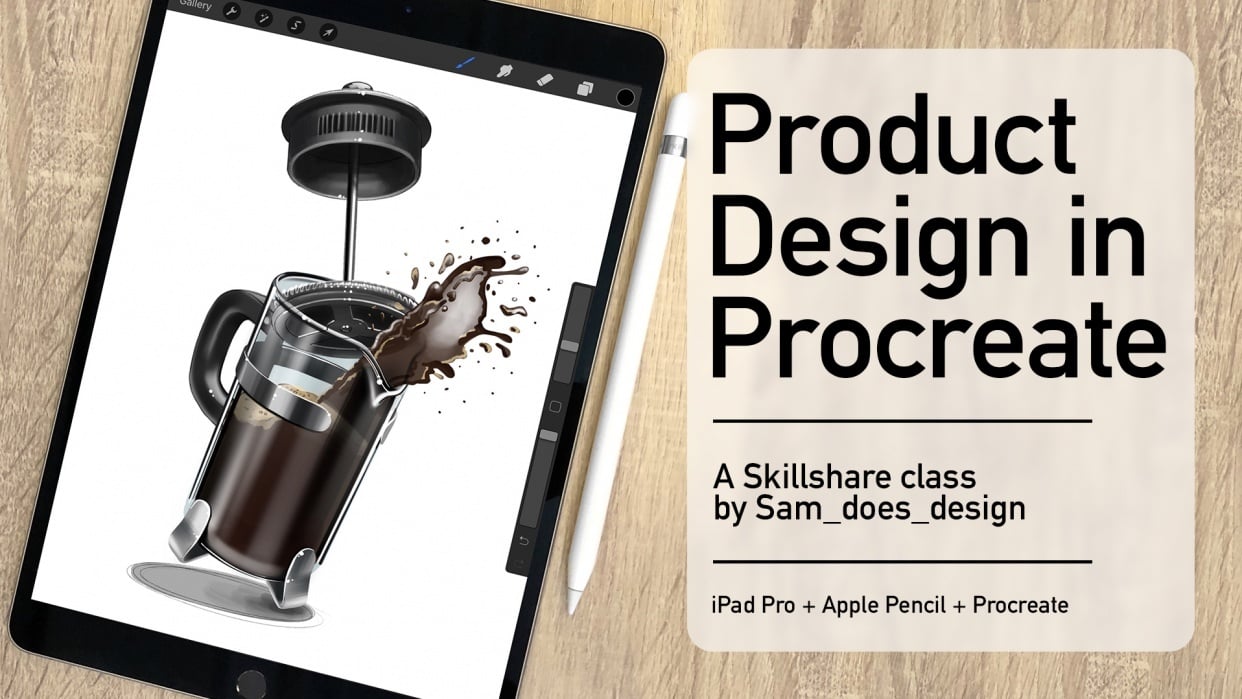 Gallery

Product Design in Procreate

A Skillshare class by Sam_does_design

iPad Pro + Apple Pencil + Procreate